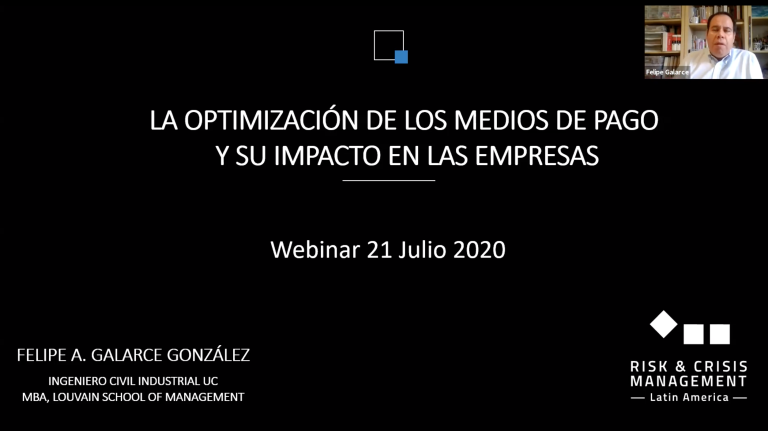 Felipe Galarce

LA OPTIMIZACIÓN DE LOS MEDIOS DE PAGO Y SU IMPACTO EN LAS EMPRESAS

Webinar 21 Julio 2020

FELIPE A. GALARCE GONZÁLEZ

INGENIERO CIVIL INDUSTRIAL UC
MBA, LOUVAIN SCHOOL OF MANAGEMENT

RISK & CRISIS MANAGEMENT
Latin America